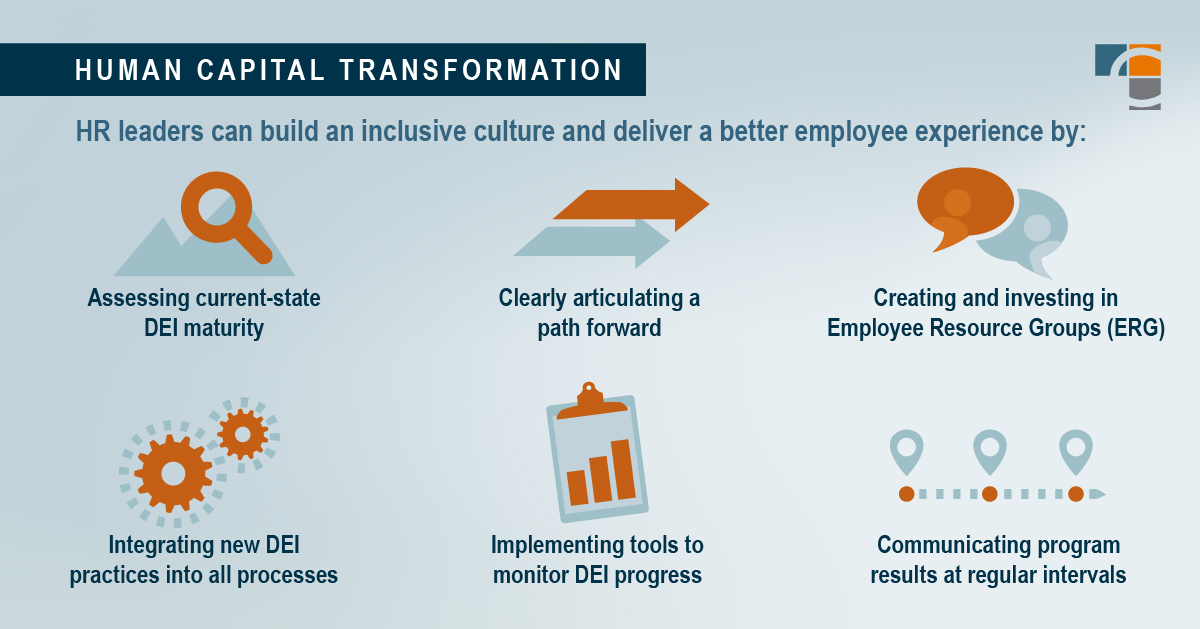 HUMAN CAPITAL TRANSFORMATION

HR leaders can build an inclusive culture and deliver a better employee experience by:

Assessing current-state DEI maturity

Clearly articulating a path forward

Creating and investing in Employee Resource Groups (ERG)

Integrating new DEI practices into all processes

Implementing tools to monitor DEI progress

Communicating program results at regular intervals